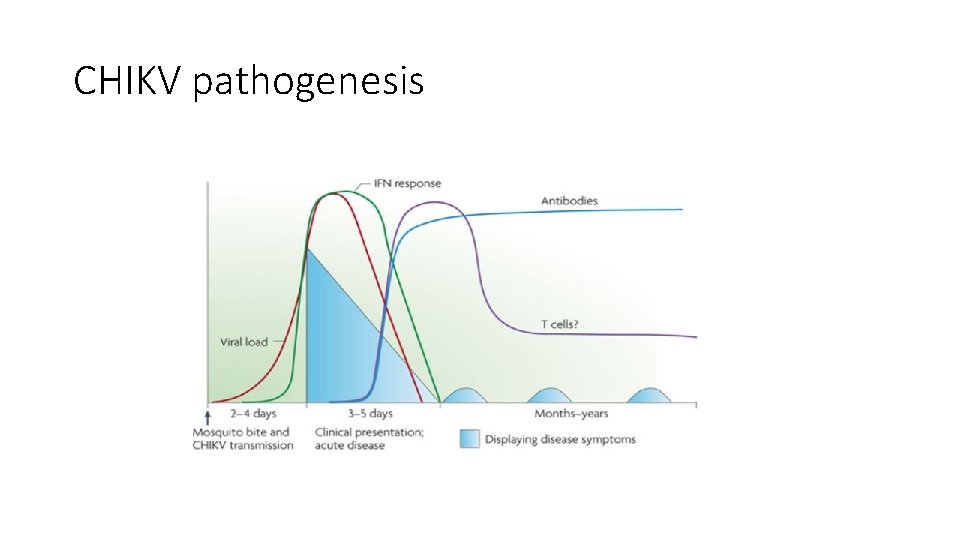 CHIKV pathogenesis

IFN response

Antibodies

T cells?

Viral load

2–4 days

3–5 days

Months–years

Mosquito bite and CHIKV transmission

Clinical presentation; acute disease

Displaying disease symptoms